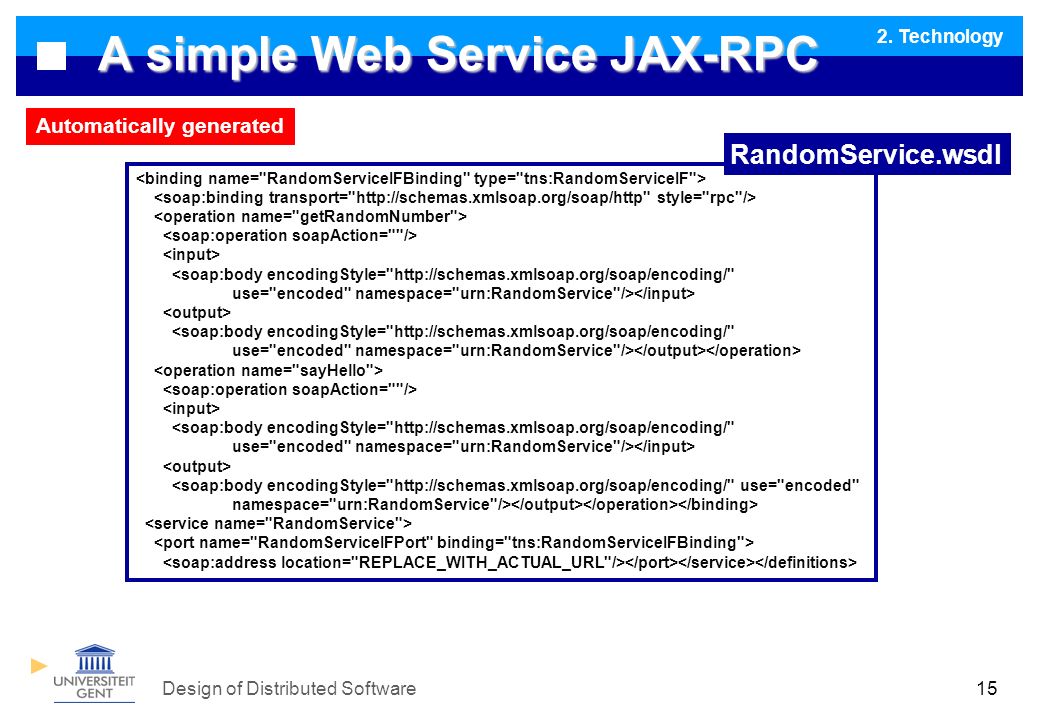 A simple Web Service JAX-RPC

2. Technology

Automatically generated

RandomService.wsdl

<binding name="RandomServiceIFBinding" type="tns:RandomServiceIF">
<soap:binding transport="http://schemas.xmlsoap.org/soap/http" style="rpc"/>
<operation name="getRandomNumber">
<soap:operation soapAction=""/>
<input>
<soap:body encodingStyle="http://schemas.xmlsoap.org/soap/encoding/" use="encoded" namespace="urn:RandomService"/></input>
<output>
<soap:body encodingStyle="http://schemas.xmlsoap.org/soap/encoding/" use="encoded" namespace="urn:RandomService"/></output></operation>
<operation name="sayHello">
<soap:operation soapAction=""/>
<input>
<soap:body encodingStyle="http://schemas.xmlsoap.org/soap/encoding/" use="encoded" namespace="urn:RandomService"/></input>
<output>
<soap:body encodingStyle="http://schemas.xmlsoap.org/soap/encoding/" use="encoded" namespace="urn:RandomService"/></output></operation></binding>
<service name="RandomService">
<port name="RandomServiceIFPort" binding="tns:RandomServiceIFBinding">
<soap:address location="REPLACE_WITH_ACTUAL_URL"/></port></service></definitions>

UNIVERSITEIT GENT

Design of Distributed Software

15